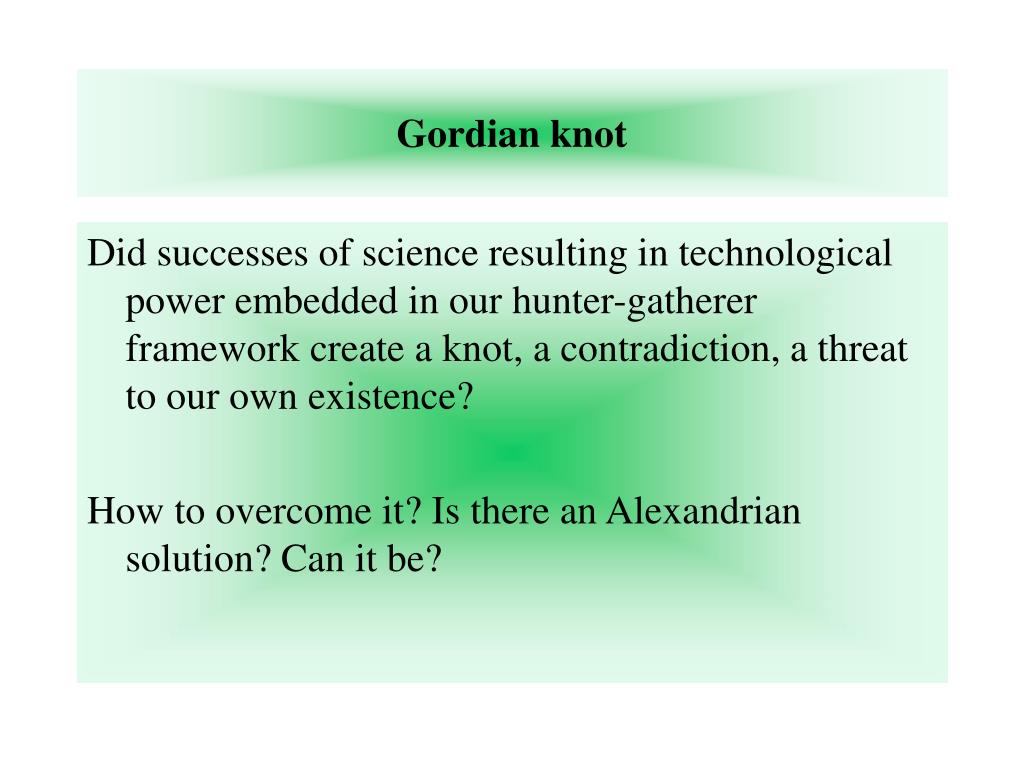 Gordian knot

Did successes of science resulting in technological power embedded in our hunter-gatherer framework create a knot, a contradiction, a threat to our own existence?

How to overcome it? Is there an Alexandrian solution? Can it be?